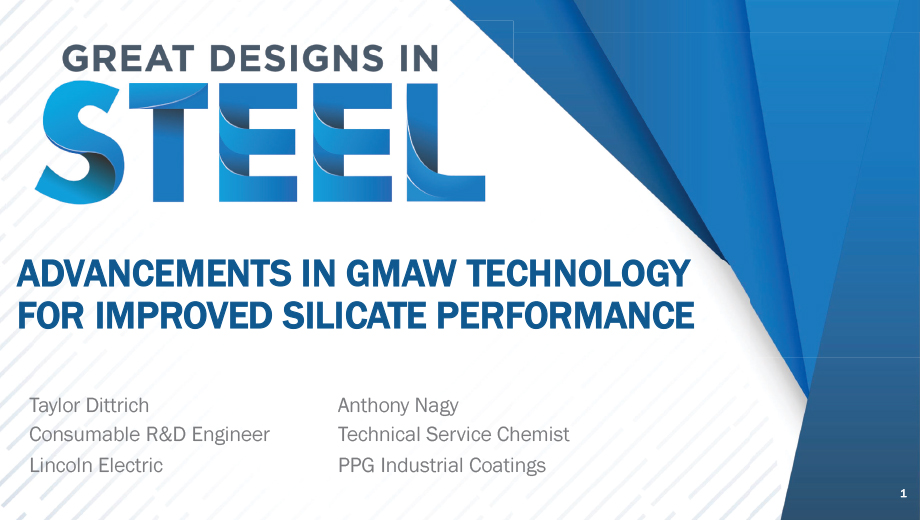 GREAT DESIGNS IN
STEEL

ADVANCEMENTS IN GMAW TECHNOLOGY FOR IMPROVED SILICATE PERFORMANCE

Taylor Dittrich
Consumable R&D Engineer
Lincoln Electric

Anthony Nagy
Technical Service Chemist
PPG Industrial Coatings

1